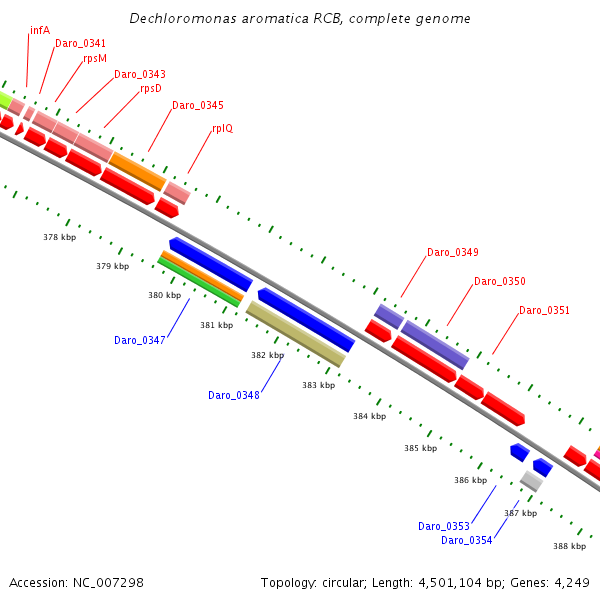 Dechloromonas aromatica RCB, complete genome

infA
Daro_0341
rpsM
Daro_0343
rpsD
Daro_0345
rplQ

378 kbp
379 kbp
380 kbp
381 kbp
382 kbp
383 kbp
384 kbp
385 kbp
386 kbp
387 kbp
388 kbp

Daro_0349
Daro_0350
Daro_0351

Daro_0347
Daro_0348
Daro_0353
Daro_0354

Accession: NC_007298

Topology: circular; Length: 4,501,104 bp; Genes: 4,249